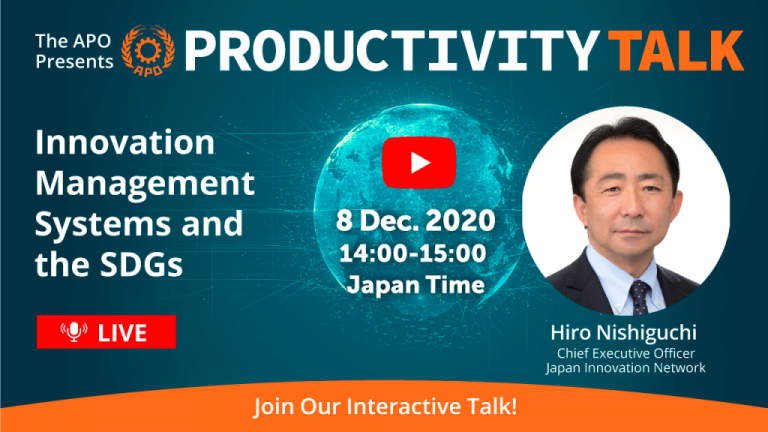 The APO Presents APO PRODUCTIVITY TALK

Innovation Management Systems and the SDGs

LIVE

8 Dec. 2020
14:00-15:00
Japan Time

Hiro Nishiguchi
Chief Executive Officer
Japan Innovation Network

Join Our Interactive Talk!